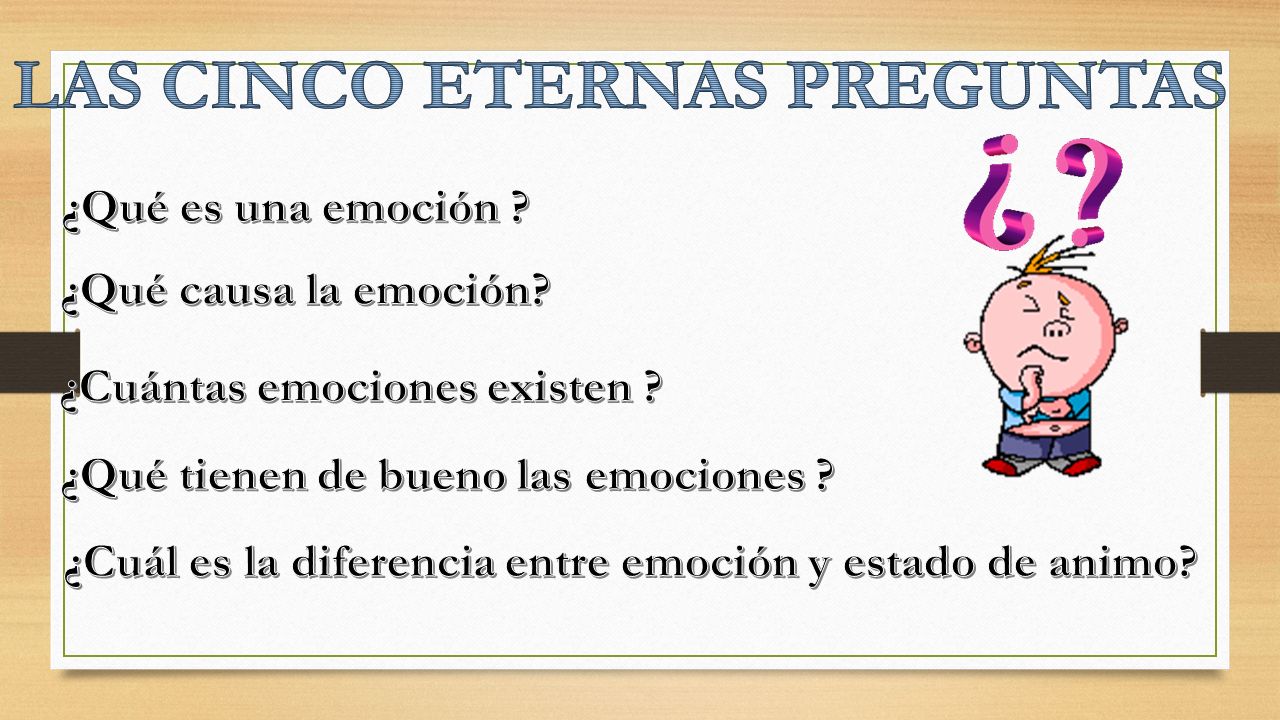 LAS CINCO ETERNAS PREGUNTAS

¿?

¿Qué es una emoción ?

¿Qué causa la emoción?

¿Cuántas emociones existen ?

¿Qué tienen de bueno las emociones ?

¿Cuál es la diferencia entre emoción y estado de animo?